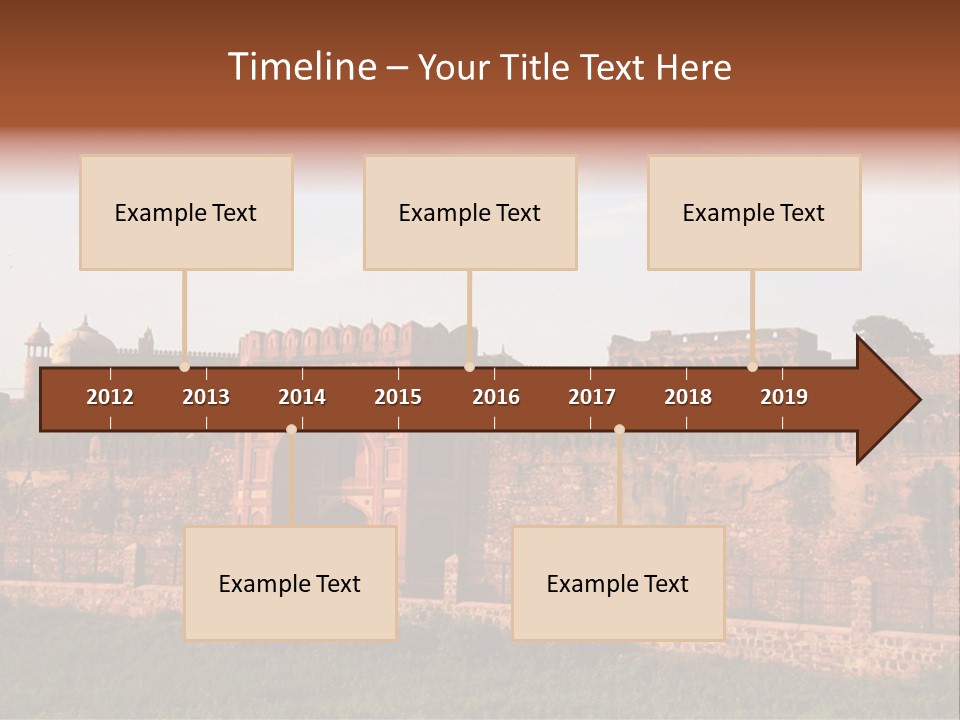 Timeline – Your Title Text Here

Example Text

Example Text

Example Text

2012 2013 2014 2015 2016 2017 2018 2019

Example Text

Example Text